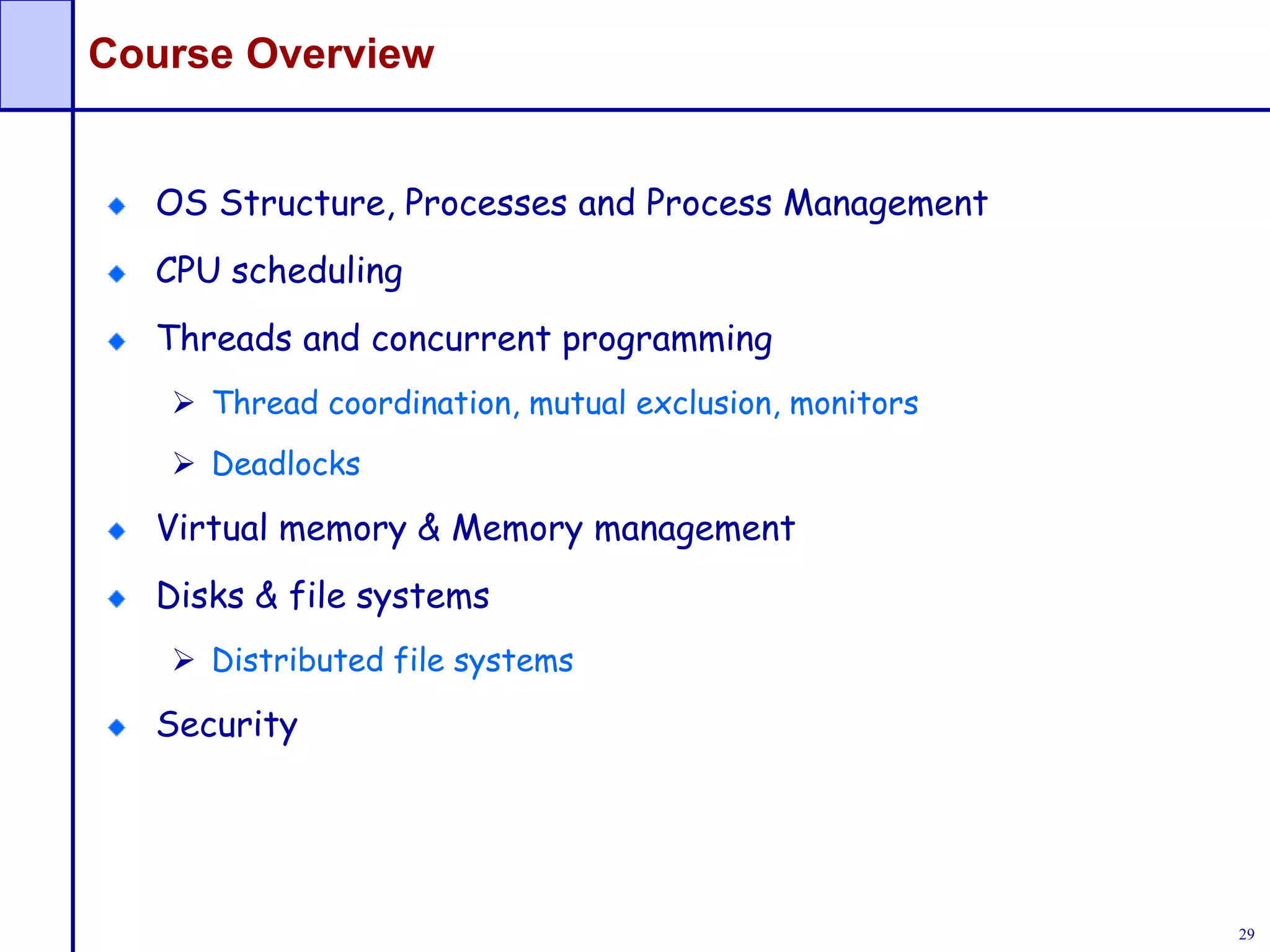 Course Overview

OS Structure, Processes and Process Management

CPU scheduling

Threads and concurrent programming

Thread coordination, mutual exclusion, monitors

Deadlocks

Virtual memory & Memory management

Disks & file systems

Distributed file systems

Security

29